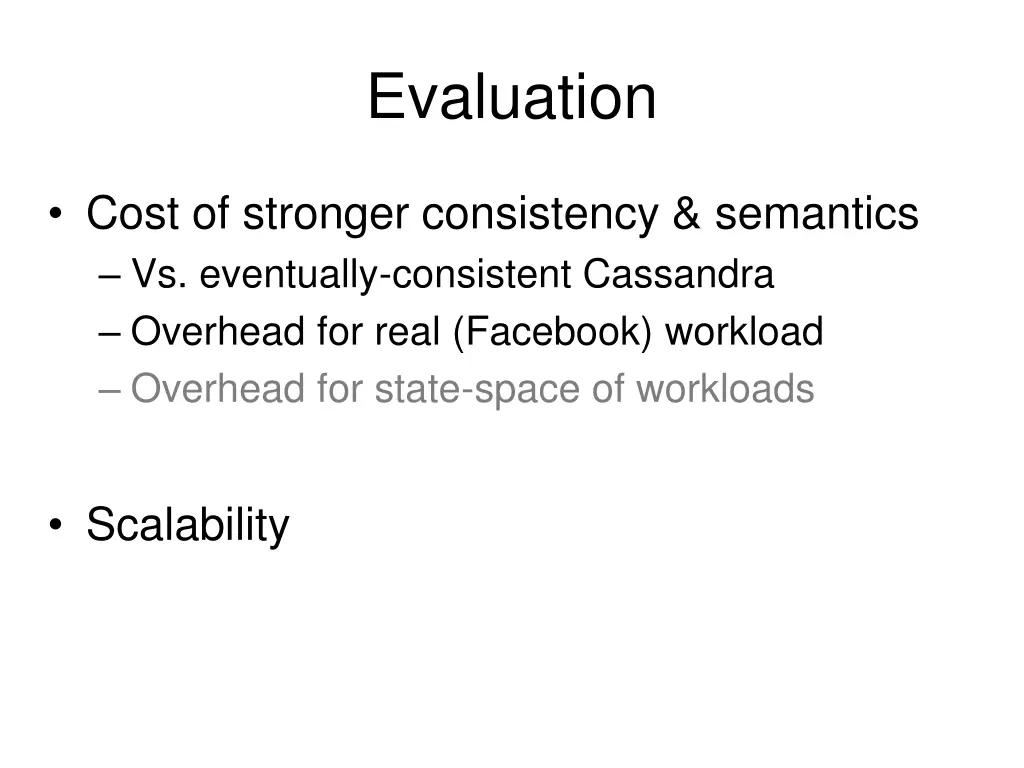 Evaluation

• Cost of stronger consistency & semantics
– Vs. eventually-consistent Cassandra
– Overhead for real (Facebook) workload
– Overhead for state-space of workloads

• Scalability